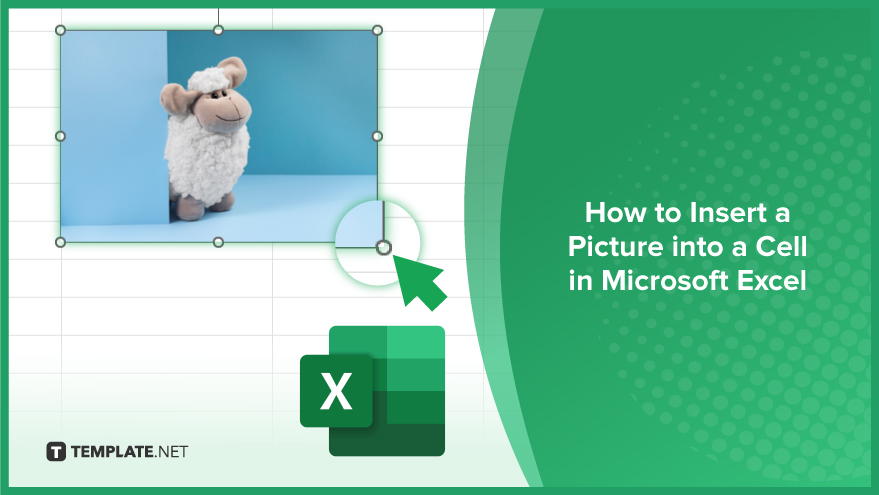 How to Insert a Picture into a Cell in Microsoft Excel

X

TEMPLATE.NET